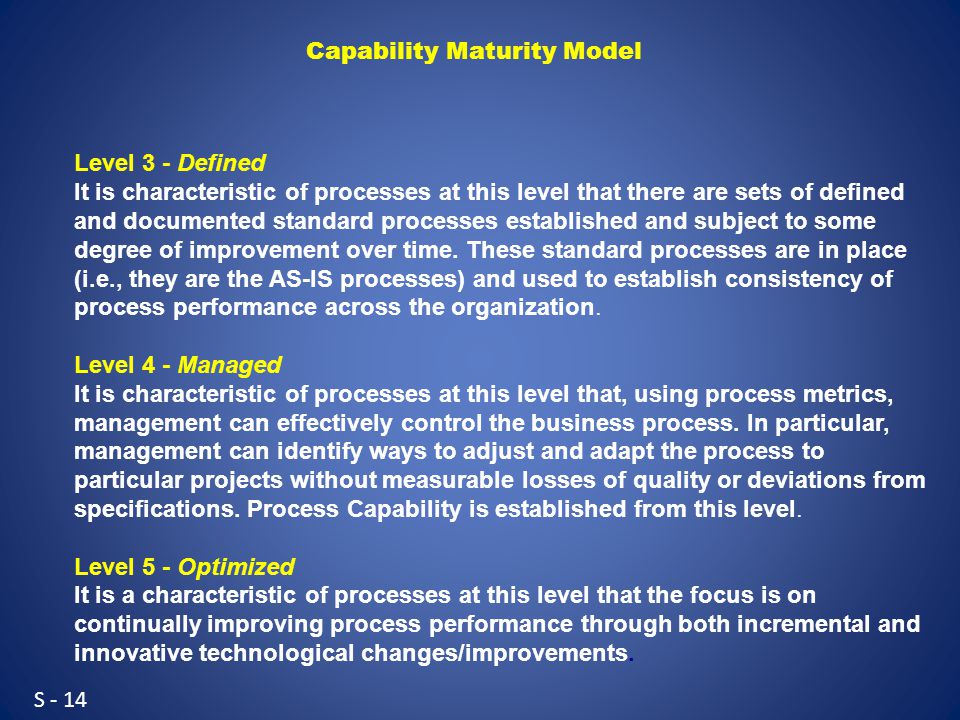 Capability Maturity Model

Level 3 - Defined
It is characteristic of processes at this level that there are sets of defined and documented standard processes established and subject to some degree of improvement over time. These standard processes are in place (i.e., they are the AS-IS processes) and used to establish consistency of process performance across the organization.

Level 4 - Managed
It is characteristic of processes at this level that, using process metrics, management can effectively control the business process. In particular, management can identify ways to adjust and adapt the process to particular projects without measurable losses of quality or deviations from specifications. Process Capability is established from this level.

Level 5 - Optimized
It is a characteristic of processes at this level that the focus is on continually improving process performance through both incremental and innovative technological changes/improvements.

S - 14